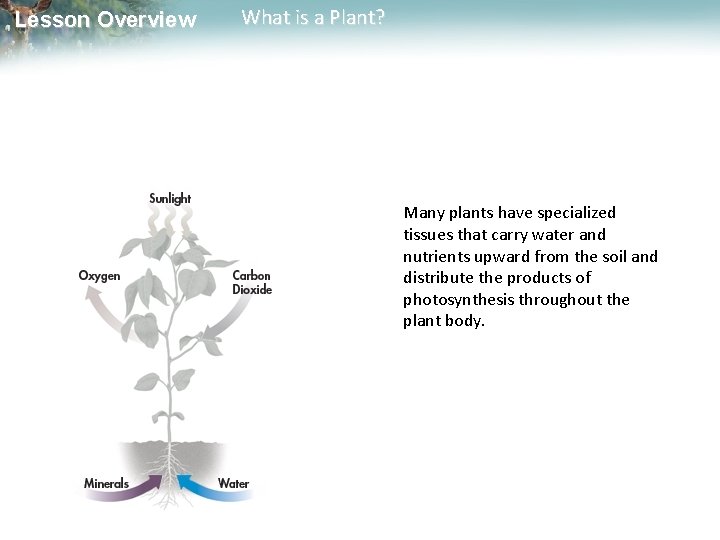 Lesson Overview What is a Plant?

Sunlight

Oxygen

Carbon Dioxide

Minerals

Water

Many plants have specialized tissues that carry water and nutrients upward from the soil and distribute the products of photosynthesis throughout the plant body.